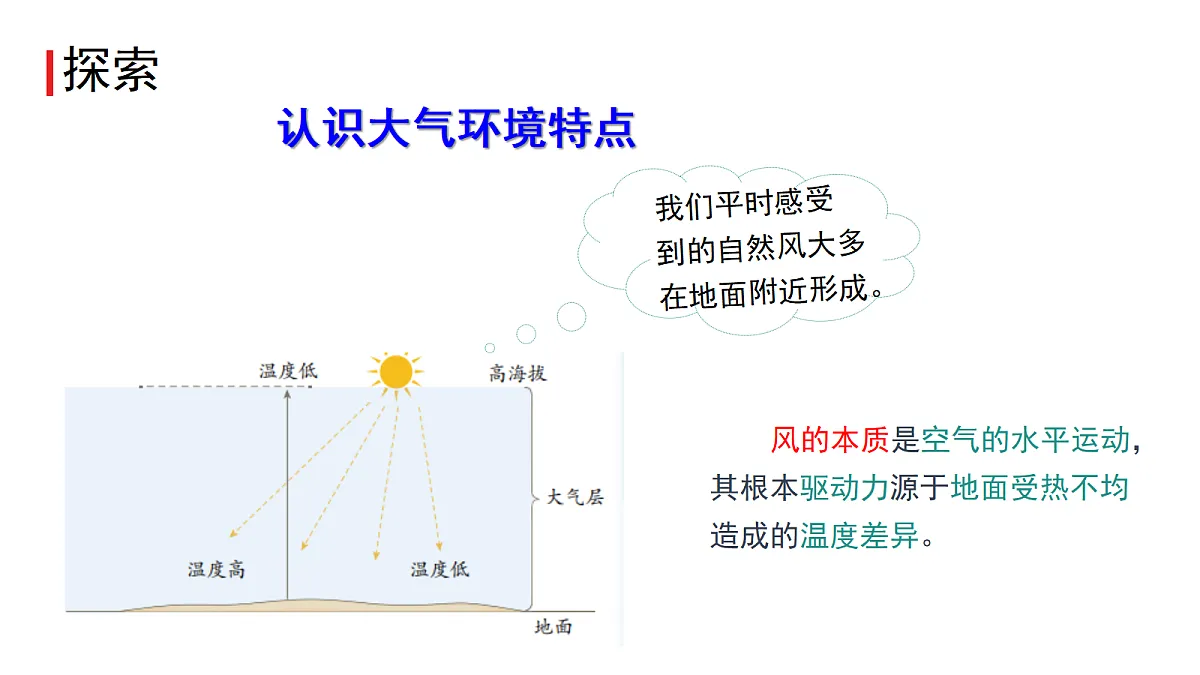 探索

认识大气环境特点

我们平时感受到的自然风大多在地面附近形成。

温度低

高海拔

大气层

温度高

温度低

地面

风的本质是空气的水平运动，其根本驱动力源于地面受热不均造成的温度差异。